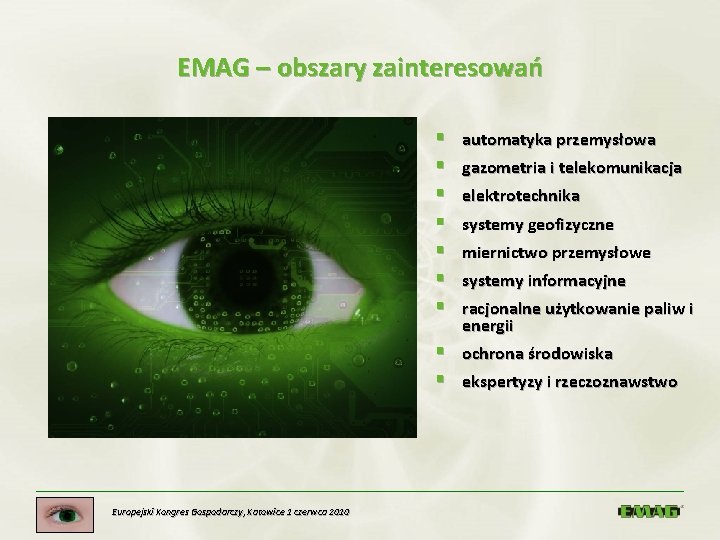 EMAG – obszary zainteresowań

- automatyka przemysłowa
- gazometria i telekomunikacja
- elektrotechnika
- systemy geofizyczne
- miernictwo przemysłowe
- systemy informacyjne
- racjonalne użytkowanie paliw i energii
- ochrona środowiska
- ekspertyzy i rzeczoznawstwo

Europejski Kongres Gospodarczy, Katowice 1 czerwca 2010

EMAG